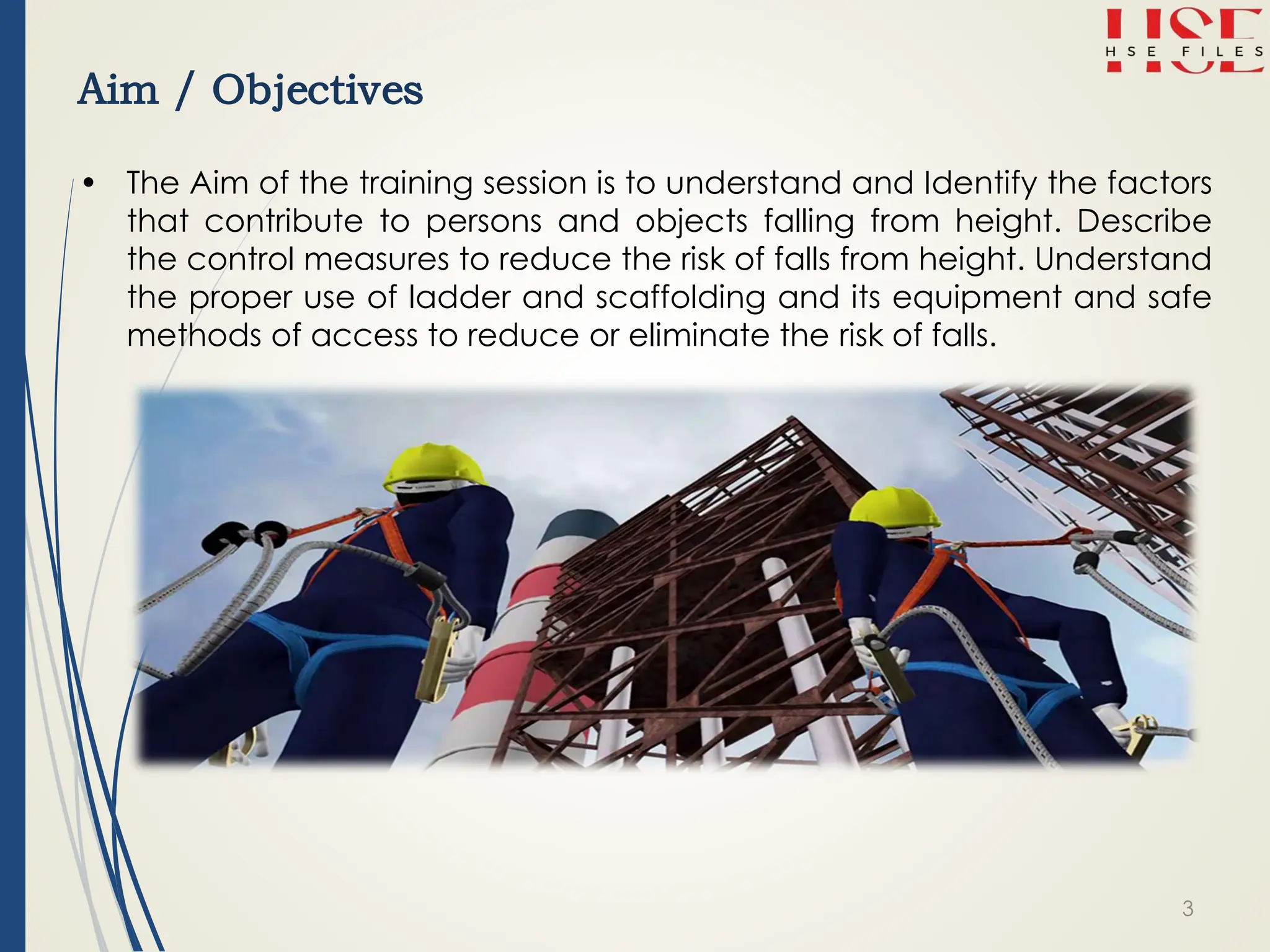 HSE
HSE FILES

Aim / Objectives

• The Aim of the training session is to understand and Identify the factors that contribute to persons and objects falling from height. Describe the control measures to reduce the risk of falls from height. Understand the proper use of ladder and scaffolding and its equipment and safe methods of access to reduce or eliminate the risk of falls.

3